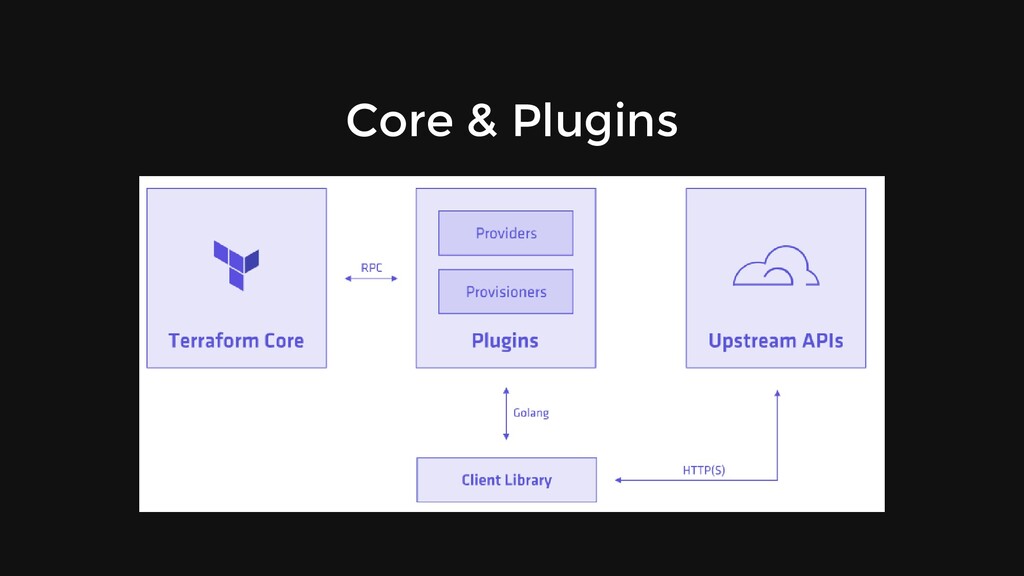 Core & Plugins

Terraform Core

RPC

Providers

Provisioners

Plugins

Upstream APIs

Golang

Client Library

HTTP(S)